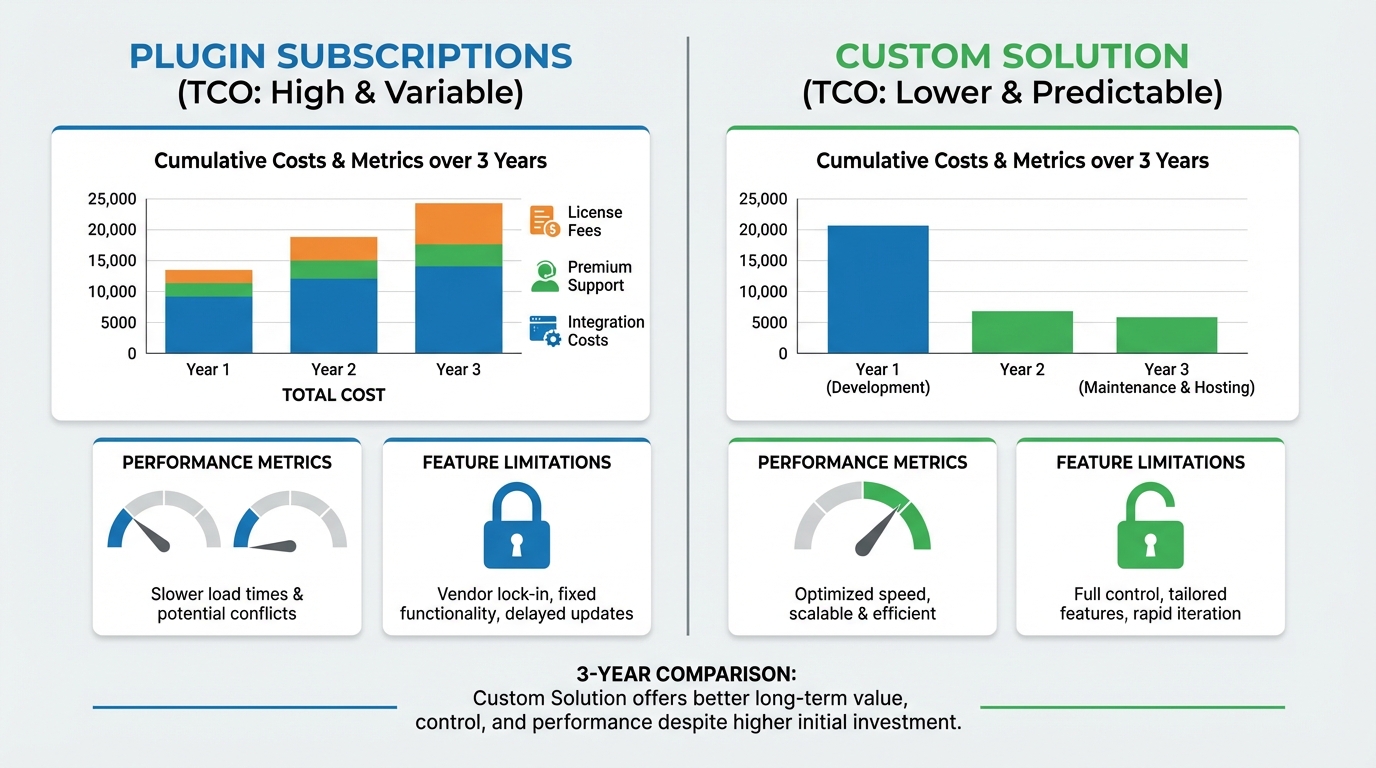 PLUGIN SUBSCRIPTIONS
(TCO: High & Variable)

Cumulative Costs & Metrics over 3 Years

25,000
20,000
15,000
10,000
5000
0

Year 1
Year 2
Year 3
TOTAL COST

License Fees
Premium Support
Integration Costs

PERFORMANCE METRICS
Slower load times & potential conflicts

FEATURE LIMITATIONS
Vendor lock-in, fixed functionality, delayed updates

CUSTOM SOLUTION
(TCO: Lower & Predictable)

Cumulative Costs & Metrics over 3 Years

25,000
20,000
15,000
10,000
5000
0

Year 1 (Development)
Year 2
Year 3 (Maintenance & Hosting)

PERFORMANCE METRICS
Optimized speed, scalable & efficient

FEATURE LIMITATIONS
Full control, tailored features, rapid iteration

3-YEAR COMPARISON:
Custom Solution offers better long-term value, control, and performance despite higher initial investment.